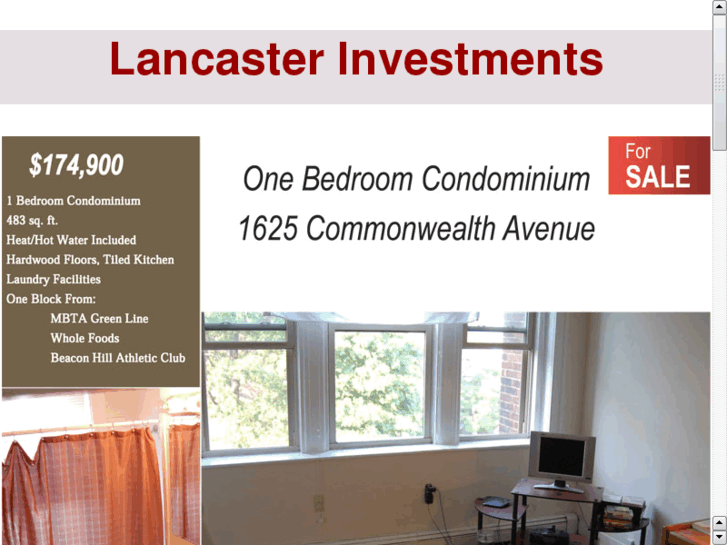 Lancaster Investments

$174,900

1 Bedroom Condominium
483 sq. ft.
Heat/Hot Water Included
Hardwood Floors, Tiled Kitchen
Laundry Facilities
One Block From:
MBTA Green Line
Whole Foods
Beacon Hill Athletic Club

One Bedroom Condominium
1625 Commonwealth Avenue

For SALE